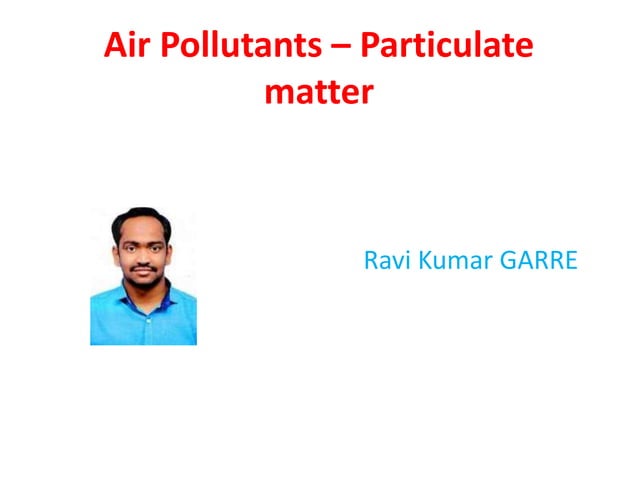 Air Pollutants – Particulate matter

Ravi Kumar GARRE